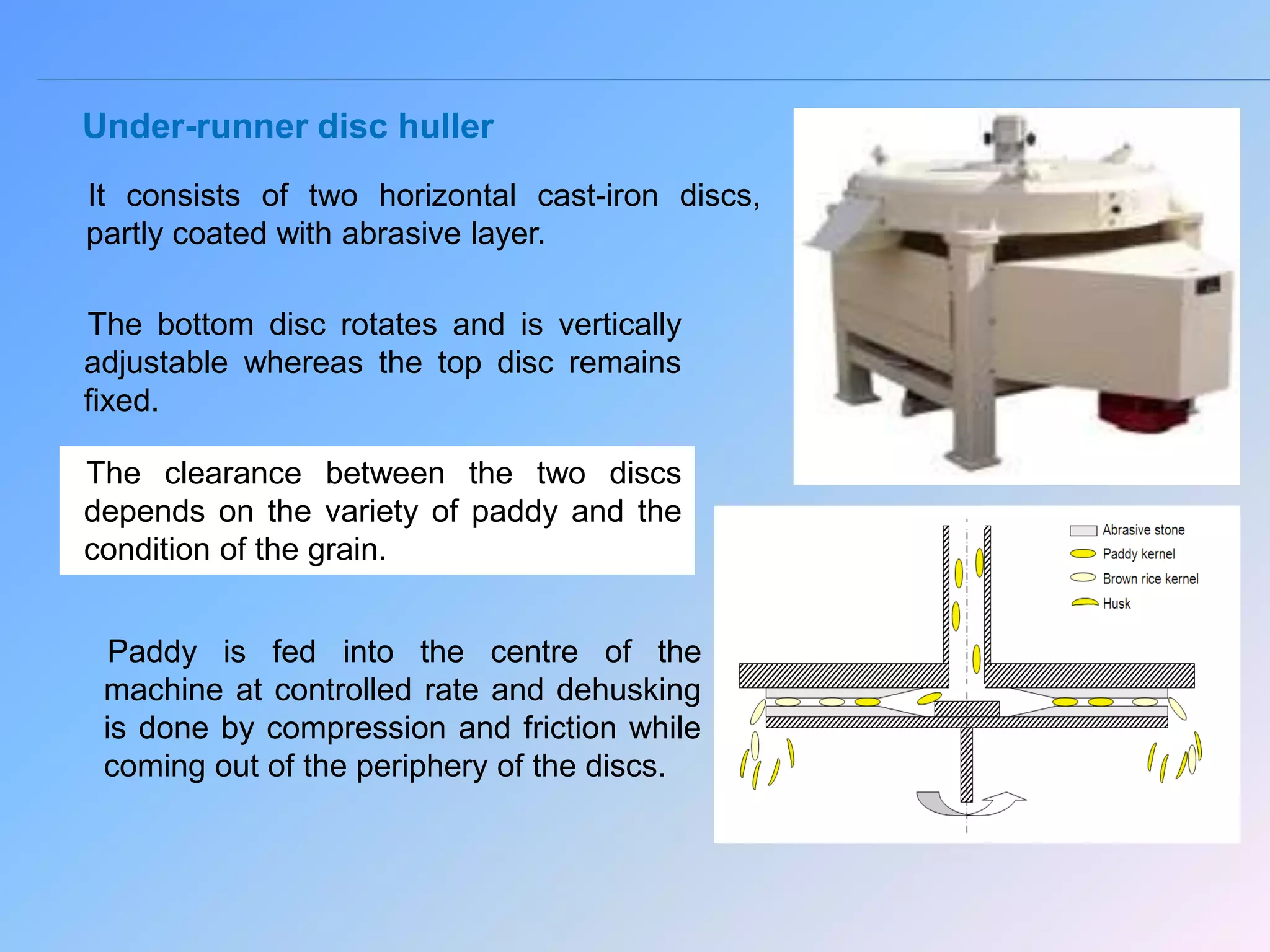 Under-runner disc huller

It consists of two horizontal cast-iron discs, partly coated with abrasive layer.

The bottom disc rotates and is vertically adjustable whereas the top disc remains fixed.

The clearance between the two discs depends on the variety of paddy and the condition of the grain.

Paddy is fed into the centre of the machine at controlled rate and dehusking is done by compression and friction while coming out of the periphery of the discs.

Abrasive stone
Paddy kernel
Brown rice kernel
Husk